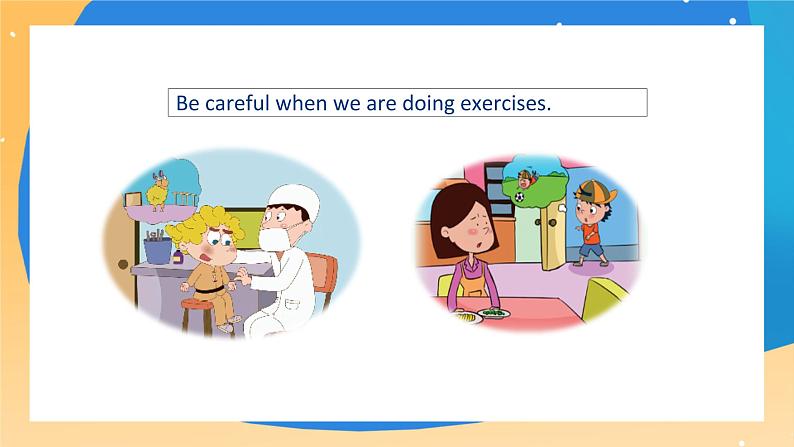 Be careful when we are doing exercises.